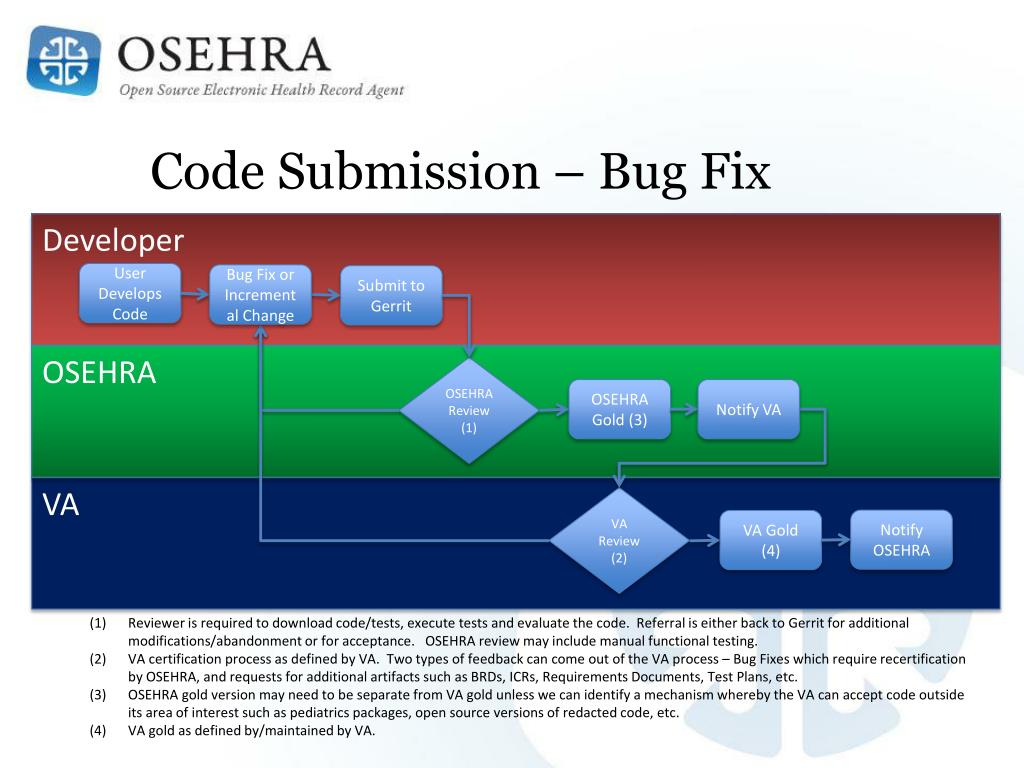 OSEHRA
Open Source Electronic Health Record Agent

Code Submission – Bug Fix

Developer

User Develops Code

Bug Fix or Incremental Change

Submit to Gerrit

OSEHRA

OSEHRA Review (1)

OSEHRA Gold (3)

Notify VA

VA

VA Review (2)

VA Gold (4)

Notify OSEHRA

(1) Reviewer is required to download code/tests, execute tests and evaluate the code. Referral is either back to Gerrit for additional modifications/abandonment or for acceptance. OSEHRA review may include manual functional testing.
(2) VA certification process as defined by VA. Two types of feedback can come out of the VA process – Bug Fixes which require recertification by OSEHRA, and requests for additional artifacts such as BRDs, ICRs, Requirements Documents, Test Plans, etc.
(3) OSEHRA gold version may need to be separate from VA gold unless we can identify a mechanism whereby the VA can accept code outside its area of interest such as pediatrics packages, open source versions of redacted code, etc.
(4) VA gold as defined by/maintained by VA.